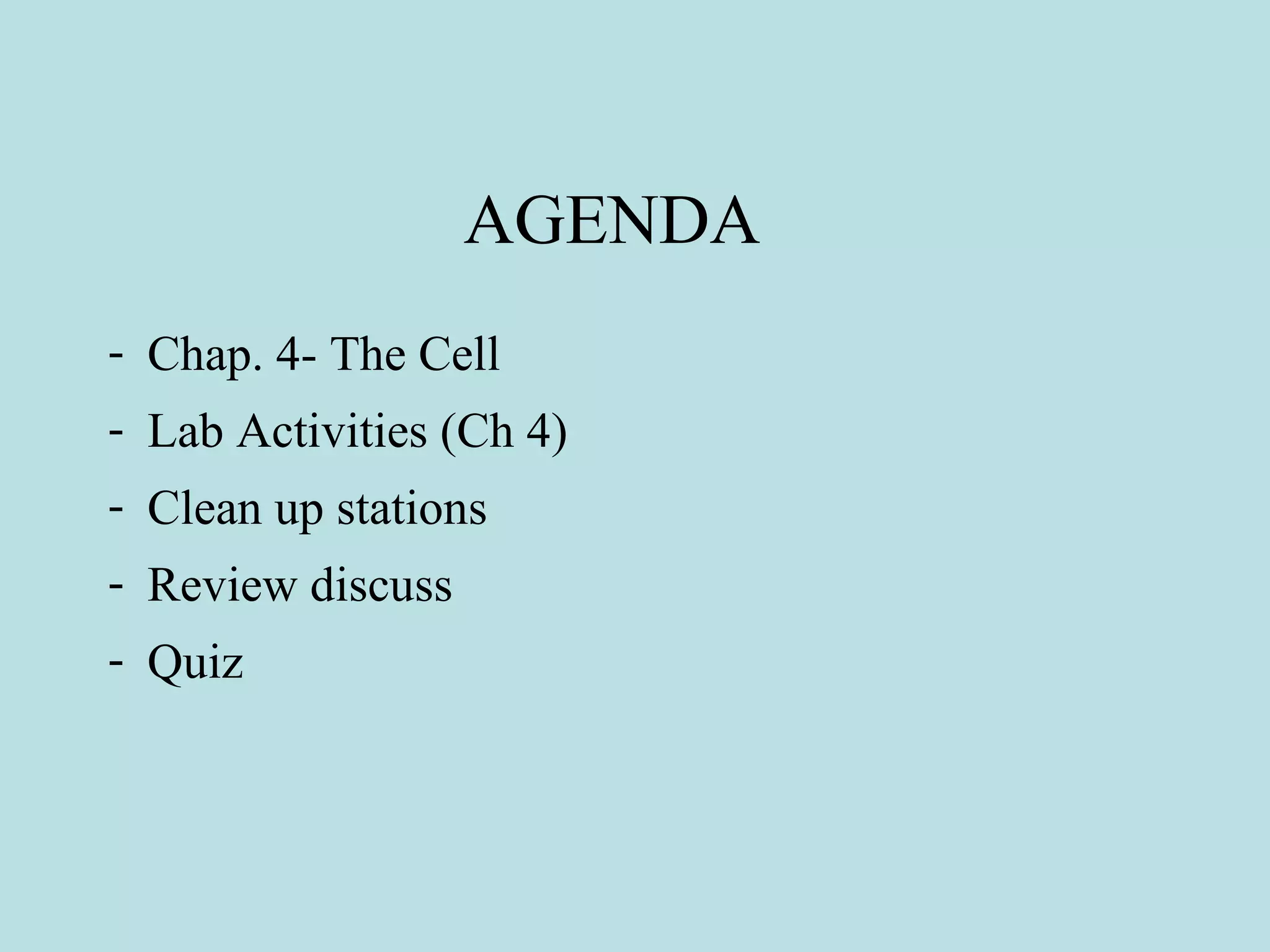 AGENDA

- Chap. 4- The Cell
- Lab Activities (Ch 4)
- Clean up stations
- Review discuss
- Quiz